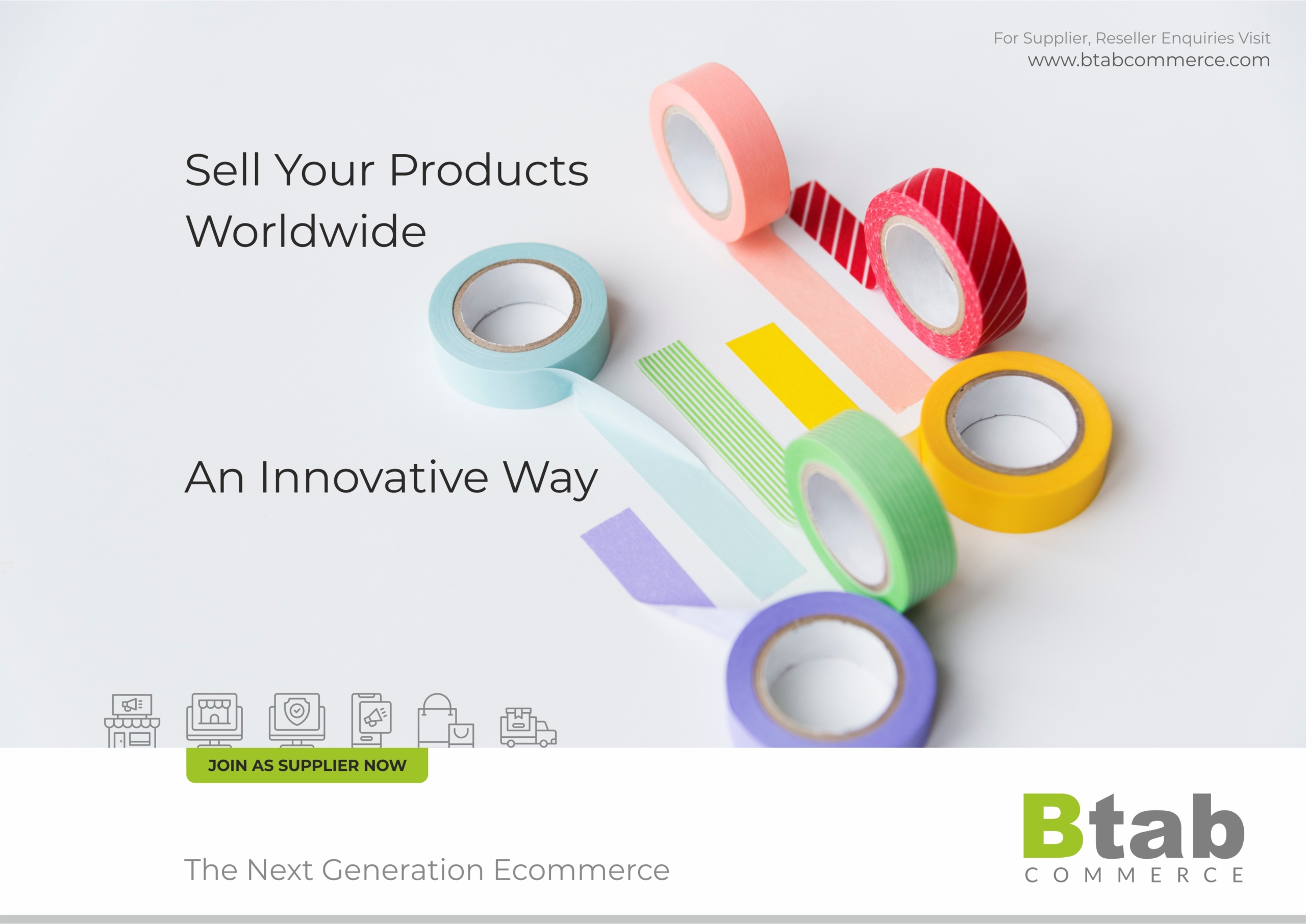 For Supplier, Reseller Enquiries Visit
www.btabcommerce.com

Sell Your Products Worldwide

An Innovative Way

JOIN AS SUPPLIER NOW

The Next Generation Ecommerce

Btab
COMMERCE